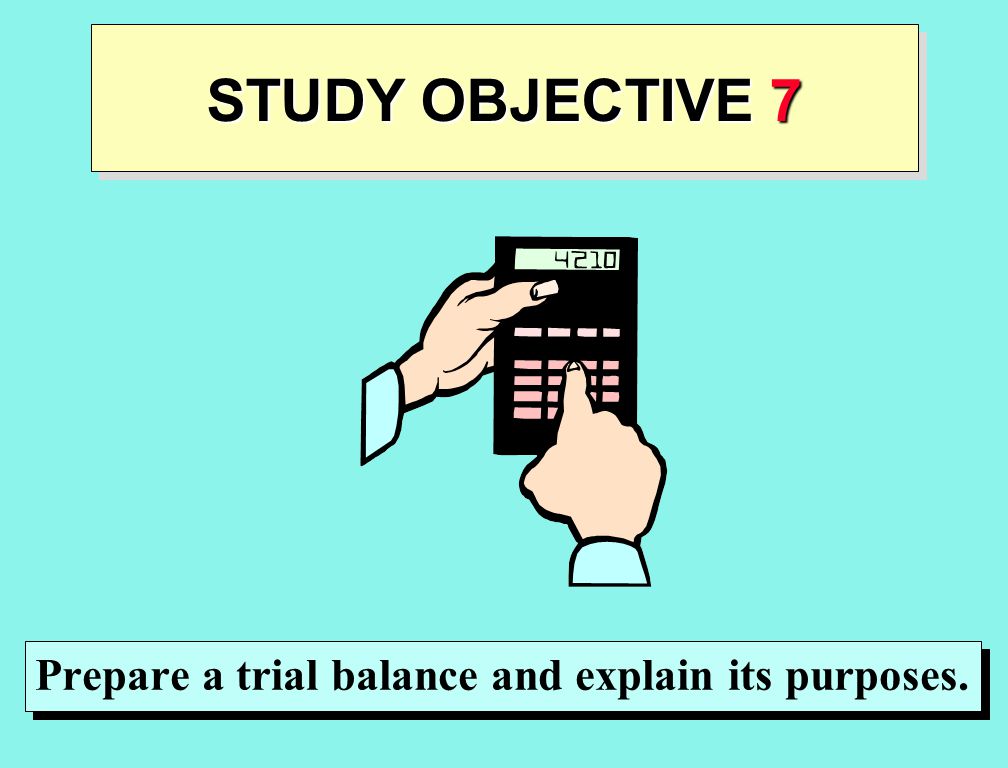 STUDY OBJECTIVE 7

4210

Prepare a trial balance and explain its purposes.